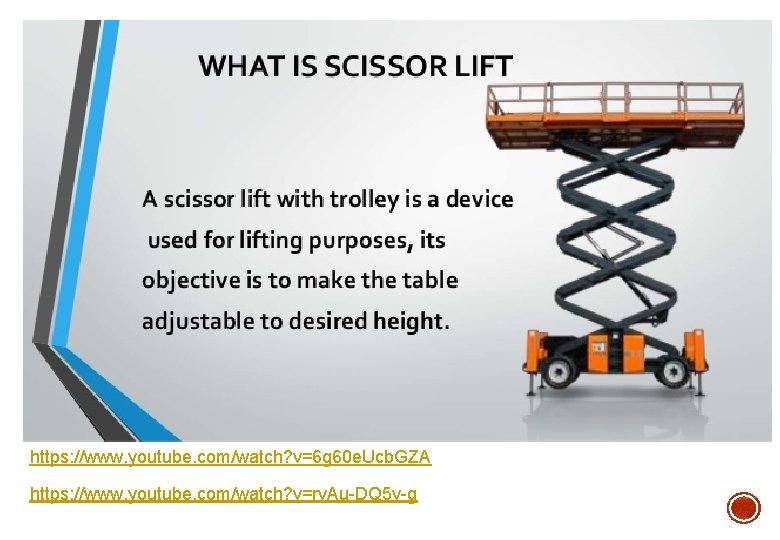 WHAT IS SCISSOR LIFT

A scissor lift with trolley is a device used for lifting purposes, its objective is to make the table adjustable to desired height.

https://www.youtube.com/watch?v=6g60eUcbGZA

https://www.youtube.com/watch?v=rvAu-DQ5v-g